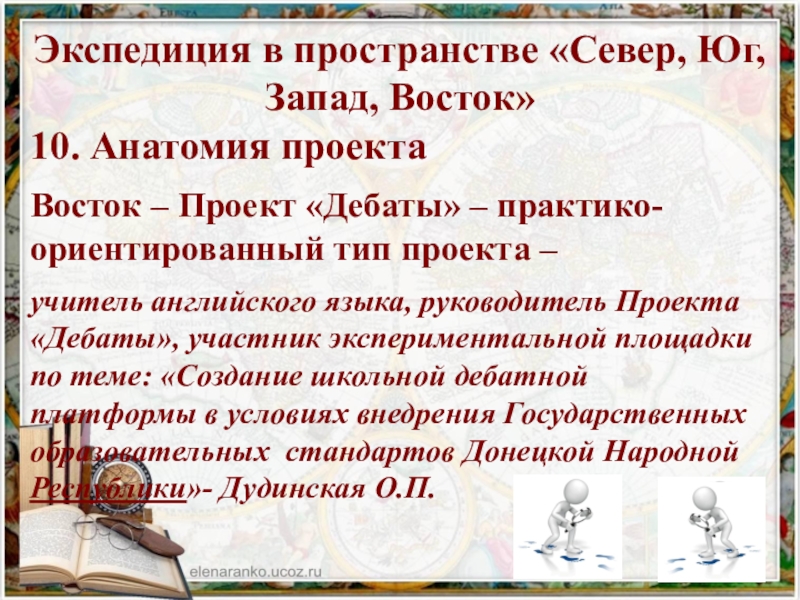 Экспедиция в пространстве «Север, Юг, Запад, Восток»

10. Анатомия проекта

Восток – Проект «Дебаты» – практико-ориентированный тип проекта –

учитель английского языка, руководитель Проекта «Дебаты», участник экспериментальной площадки по теме: «Создание школьной дебатной платформы в условиях внедрения Государственных образовательных стандартов Донецкой Народной Республики»- Дудинская О.П.

elenaranko.ucoz.ru